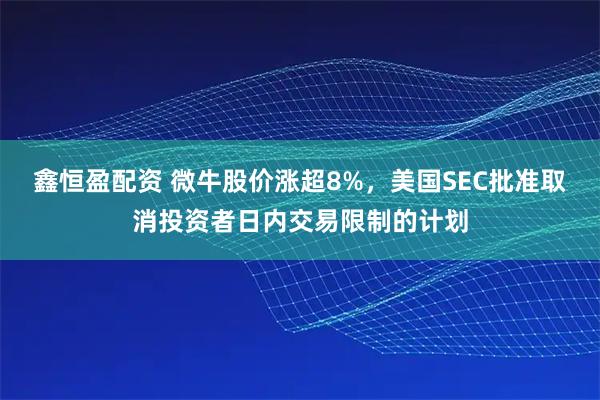 鑫恒盈配资 微牛股价涨超8%，美国SEC批准取消投资者日内交易限制的计划